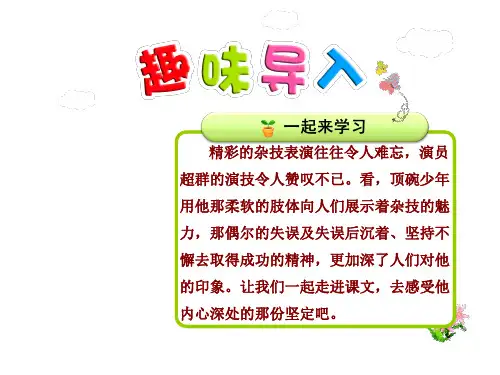 趣味导入

一起来学习

精彩的杂技表演往往令人难忘，演员超群的演技令人赞叹不已。看，顶碗少年用他那柔软的肢体向人们展示着杂技的魅力，那偶尔的失误及失误后沉着、坚持不懈去取得成功的精神，更加深了人们对他的印象。让我们一起走进课文，去感受他内心深处的那份坚定吧。